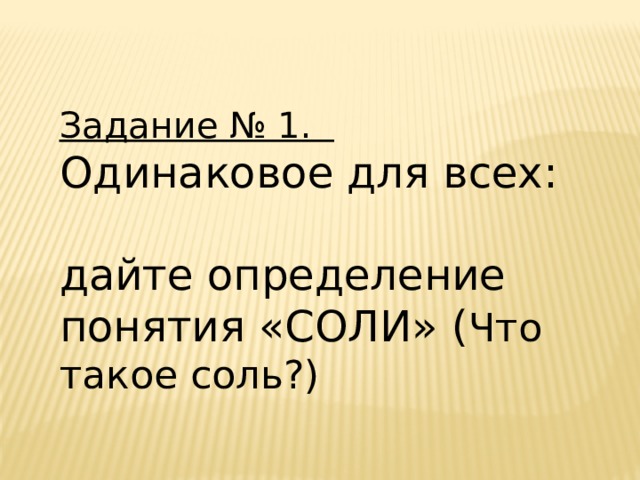 Задание № 1.
Одинаковое для всех:

дайте определение понятия «СОЛИ» (Что такое соль?)